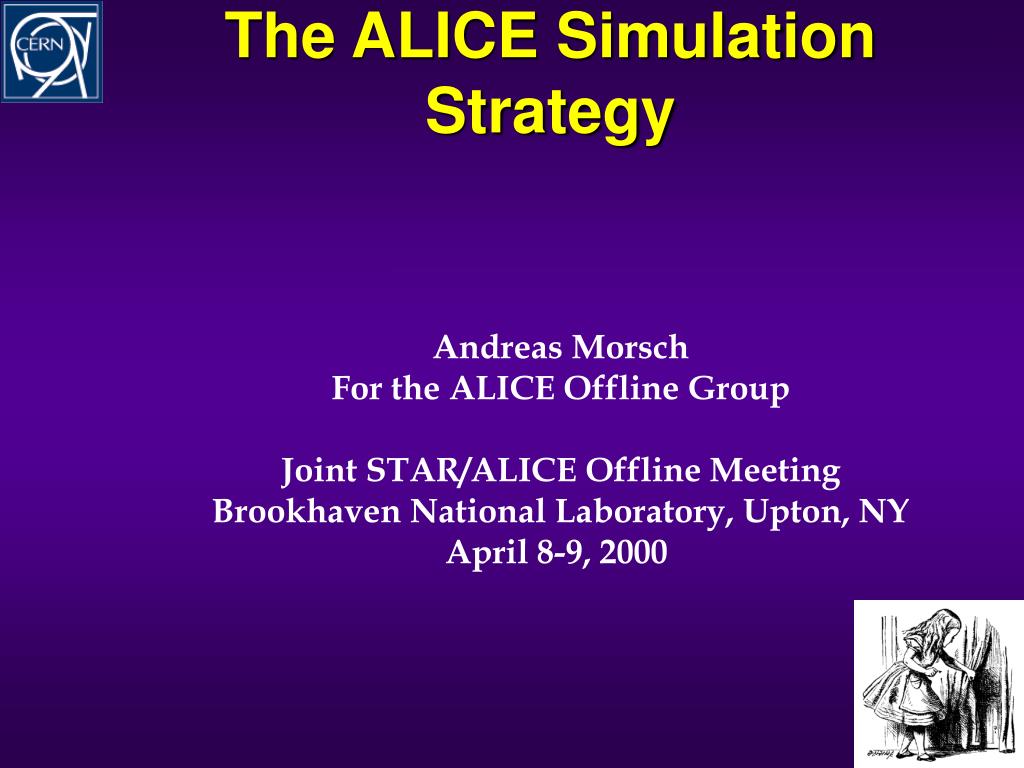 CERN

The ALICE Simulation Strategy

Andreas Morsch
For the ALICE Offline Group

Joint STAR/ALICE Offline Meeting
Brookhaven National Laboratory, Upton, NY
April 8-9, 2000